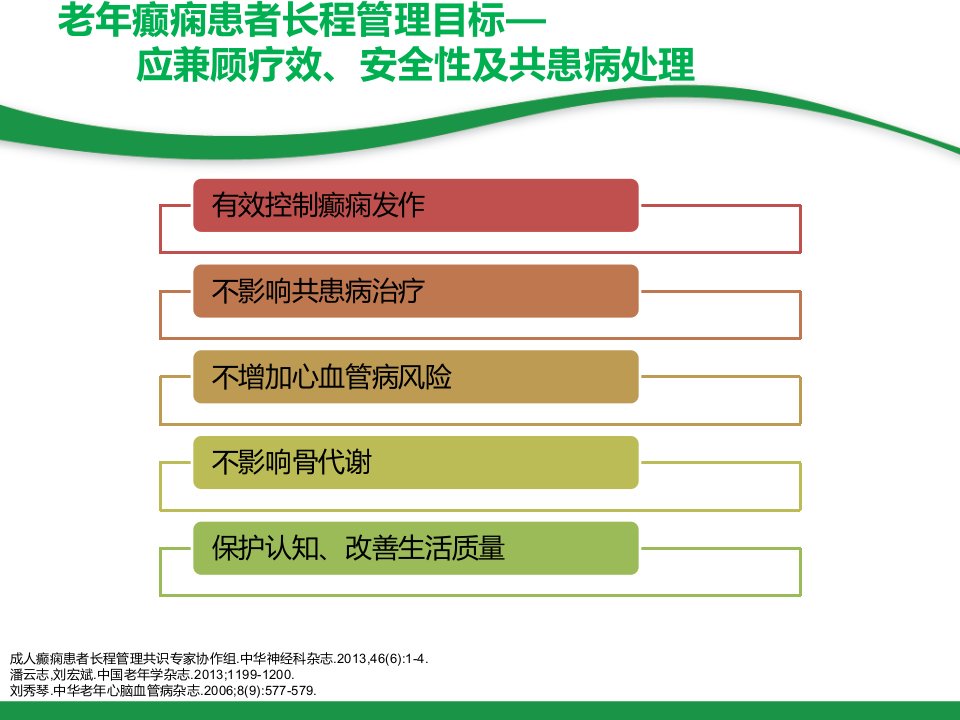 老年癫痫患者长程管理目标—
应兼顾疗效、安全性及共患病处理

有效控制癫痫发作

不影响共患病治疗

不增加心血管病风险

不影响骨代谢

保护认知、改善生活质量

成人癫痫患者长程管理共识专家协作组.中华神经科杂志.2013,46(6):1-4.
潘云志,刘宏斌.中国老年学杂志.2013;1199-1200.
刘秀琴.中华老年心脑血管病杂志.2006;8(9):577-579.